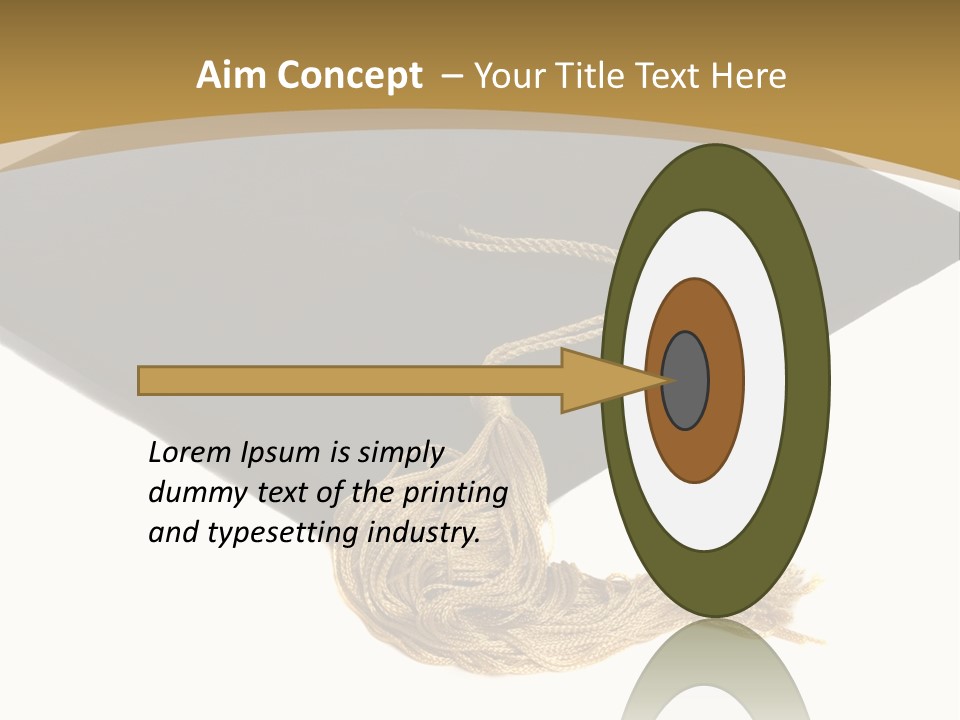 Aim Concept – Your Title Text Here

Lorem Ipsum is simply dummy text of the printing and typesetting industry.